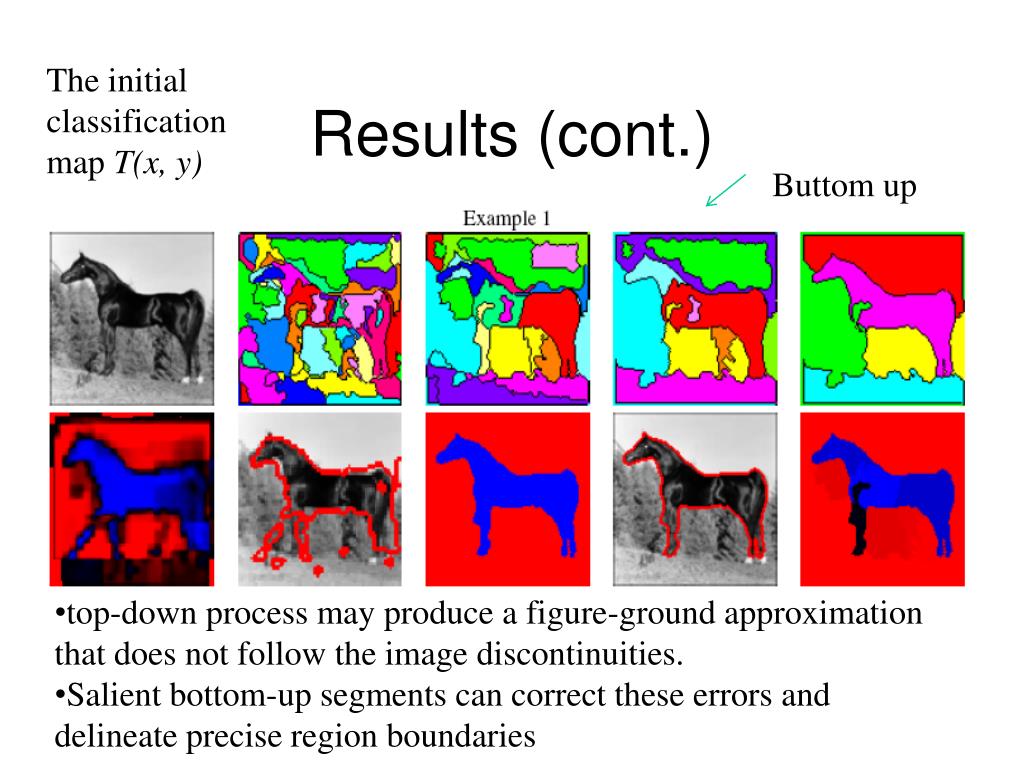 The initial classification map $T(x, y)$

Results (cont.)

Buttom up

Example 1

•top-down process may produce a figure-ground approximation that does not follow the image discontinuities.
•Salient bottom-up segments can correct these errors and delineate precise region boundaries